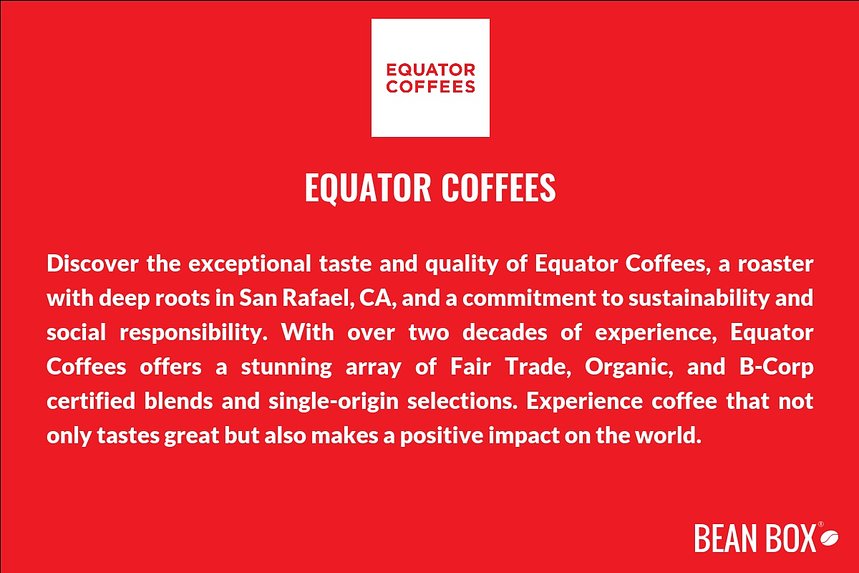 EQUATOR COFFEES

EQUATOR COFFEES

Discover the exceptional taste and quality of Equator Coffees, a roaster with deep roots in San Rafael, CA, and a commitment to sustainability and social responsibility. With over two decades of experience, Equator Coffees offers a stunning array of Fair Trade, Organic, and B-Corp certified blends and single-origin selections. Experience coffee that not only tastes great but also makes a positive impact on the world.

BEAN BOX®